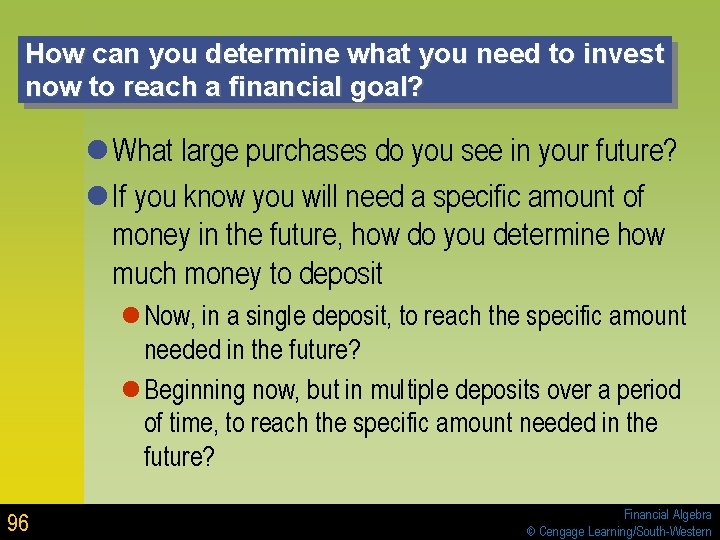 How can you determine what you need to invest now to reach a financial goal?

• What large purchases do you see in your future?

• If you know you will need a specific amount of money in the future, how do you determine how much money to deposit

• Now, in a single deposit, to reach the specific amount needed in the future?

• Beginning now, but in multiple deposits over a period of time, to reach the specific amount needed in the future?

96

Financial Algebra
© Cengage Learning/South-Western